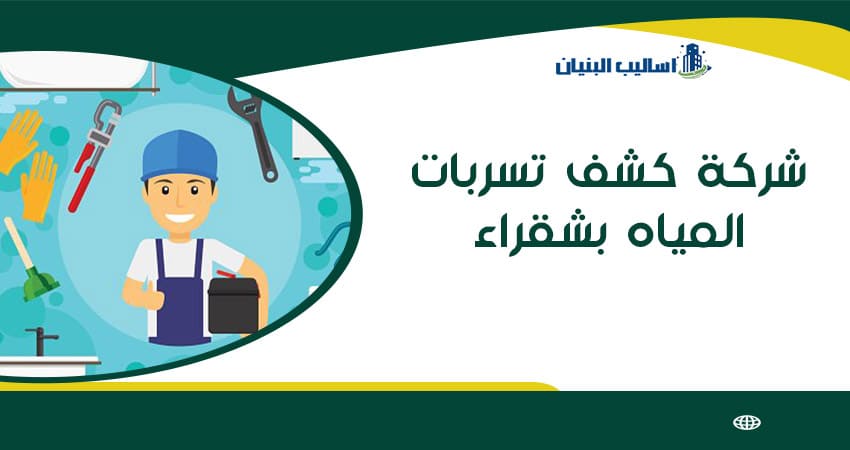 اساليب البنيان

شركة كشف تسربات المياه بشقراء